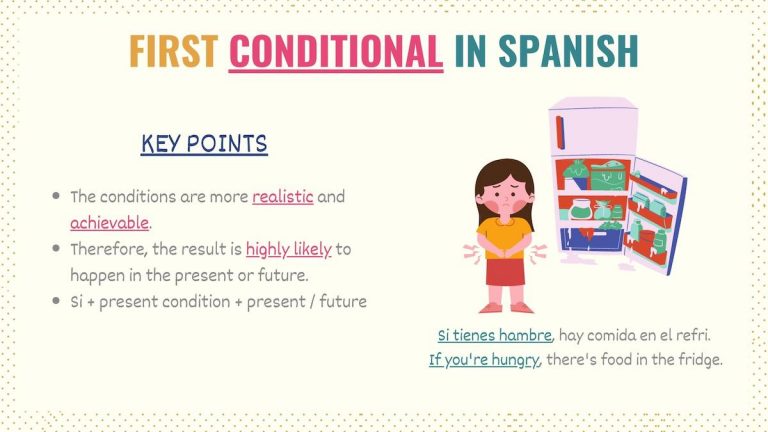 FIRST CONDITIONAL IN SPANISH

KEY POINTS

- The conditions are more realistic and achievable.
- Therefore, the result is highly likely to happen in the present or future.
- Si + present condition + present / future

Si tienes hambre, hay comida en el refri.
If you're hungry, there's food in the fridge.